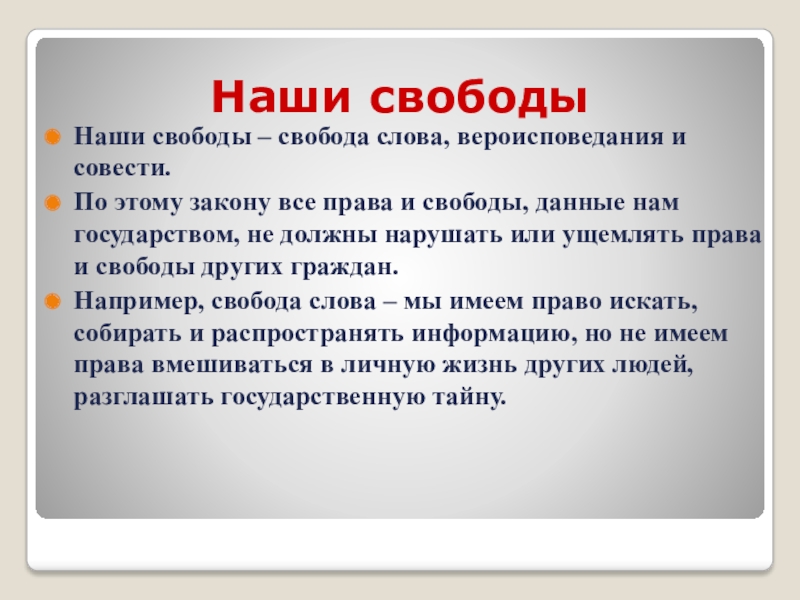 Наши свободы

Наши свободы – свобода слова, вероисповедания и совести.

По этому закону все права и свободы, данные нам государством, не должны нарушать или ущемлять права и свободы других граждан.

Например, свобода слова – мы имеем право искать, собирать и распространять информацию, но не имеем права вмешиваться в личную жизнь других людей, разглашать государственную тайну.